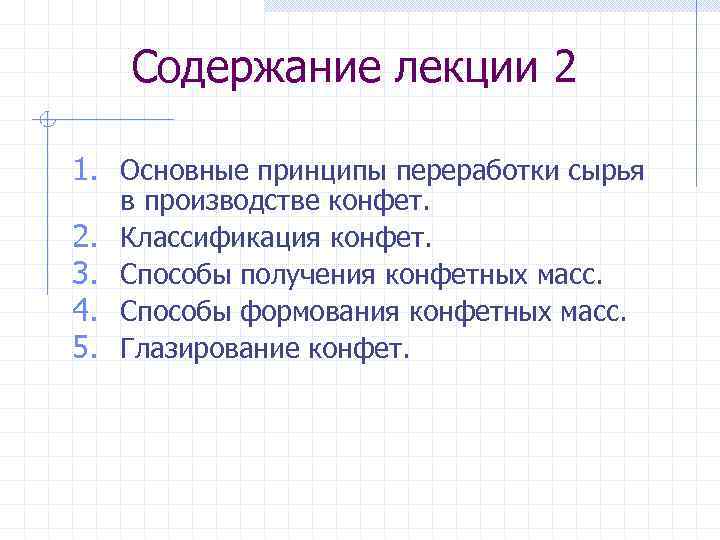 Содержание лекции 2

1. Основные принципы переработки сырья в производстве конфет.
2. Классификация конфет.
3. Способы получения конфетных масс.
4. Способы формования конфетных масс.
5. Глазирование конфет.